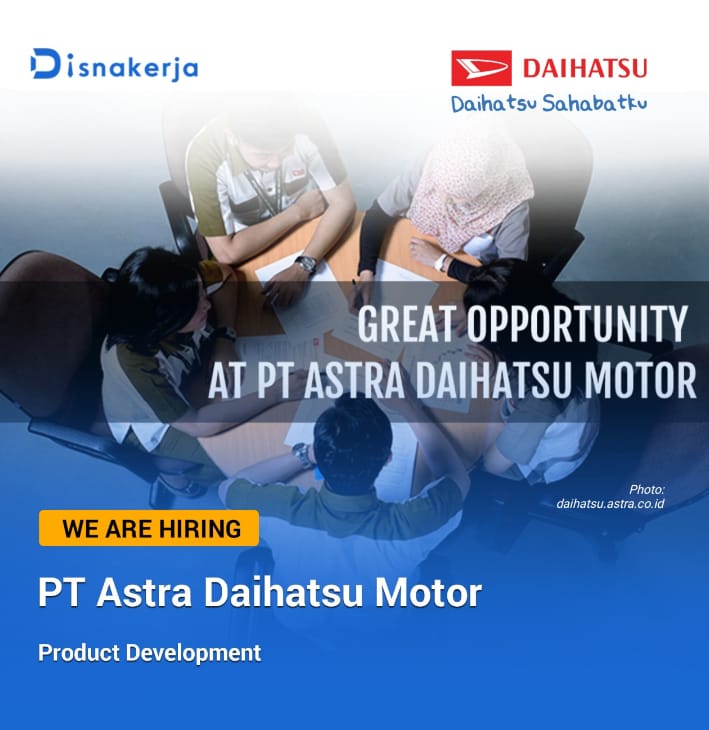 Disnakerja

DAIHATSU
Daihatsu Sahabatku

GREAT OPPORTUNITY
AT PT ASTRA DAIHATSU MOTOR

Photo:
daihatsu.astra.co.id

WE ARE HIRING

PT Astra Daihatsu Motor

Product Development